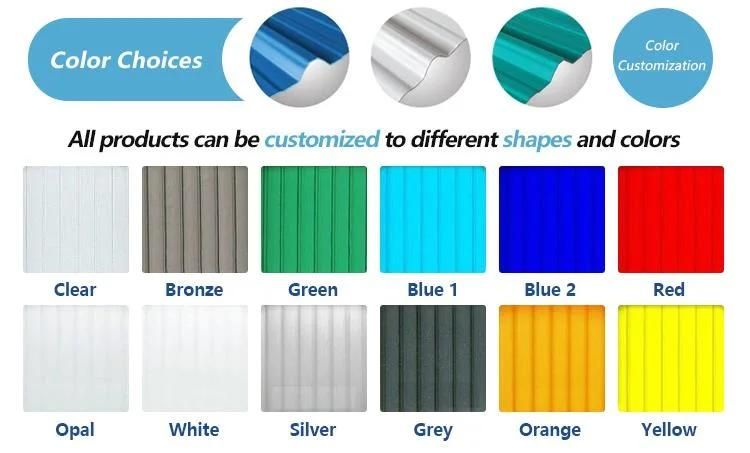 Color Choices

Color Customization

All products can be customized to different shapes and colors

Clear
Bronze
Green
Blue 1
Blue 2
Red

Opal
White
Silver
Grey
Orange
Yellow